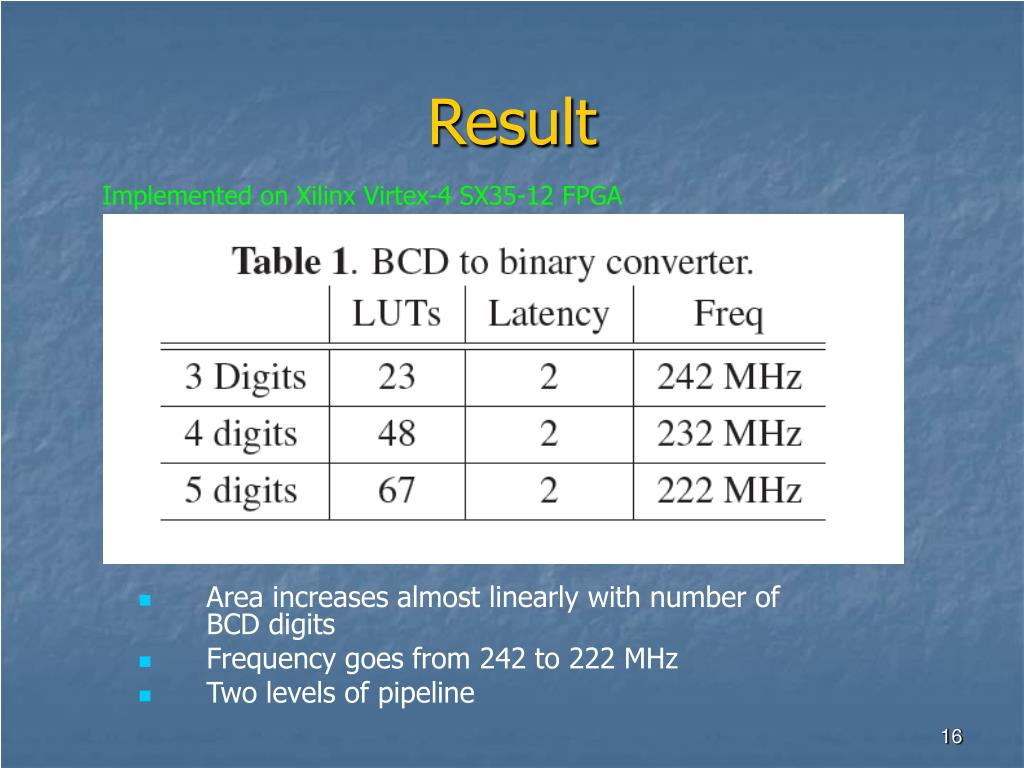 Result

Implemented on Xilinx Virtex-4 SX35-12 FPGA

Table 1. BCD to binary converter.

| | LUTs | Latency | Freq |
|---|---|---|---|
| 3 Digits | 23 | 2 | 242 MHz |
| 4 digits | 48 | 2 | 232 MHz |
| 5 digits | 67 | 2 | 222 MHz |

Area increases almost linearly with number of BCD digits

Frequency goes from 242 to 222 MHz

Two levels of pipeline

16